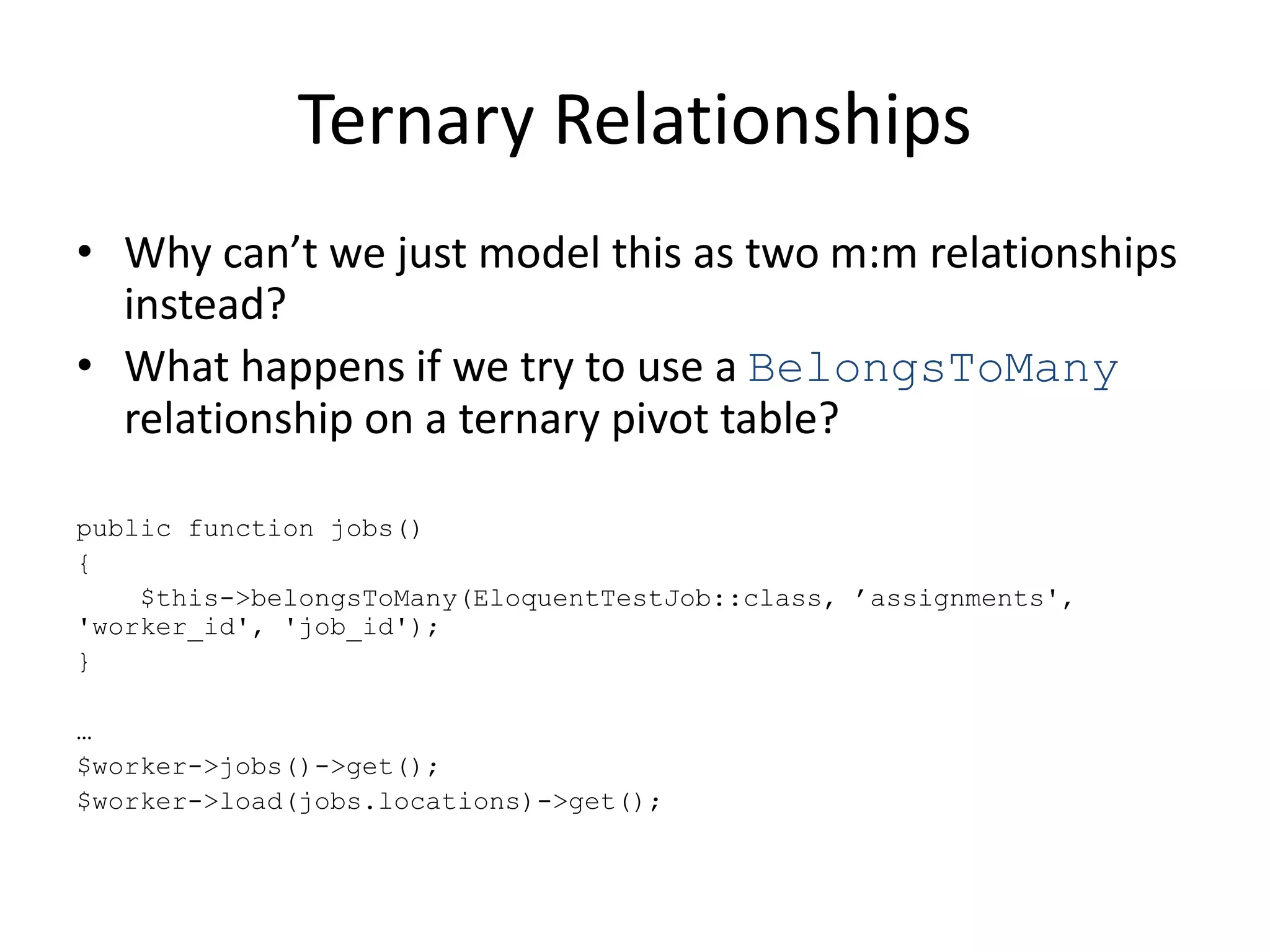 Ternary Relationships

• Why can’t we just model this as two m:m relationships instead?
• What happens if we try to use a BelongsToMany relationship on a ternary pivot table?

public function jobs()
{
    $this->belongsToMany(EloquentTestJob::class, ’assignments',
'worker_id', 'job_id');
}

…
$worker->jobs()->get();
$worker->load(jobs.locations)->get();